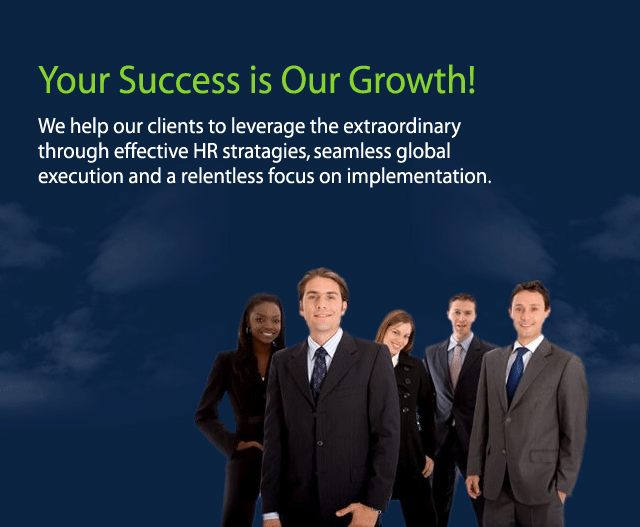 Your Success is Our Growth!

We help our clients to leverage the extraordinary through effective HR stratagies, seamless global execution and a relentless focus on implementation.